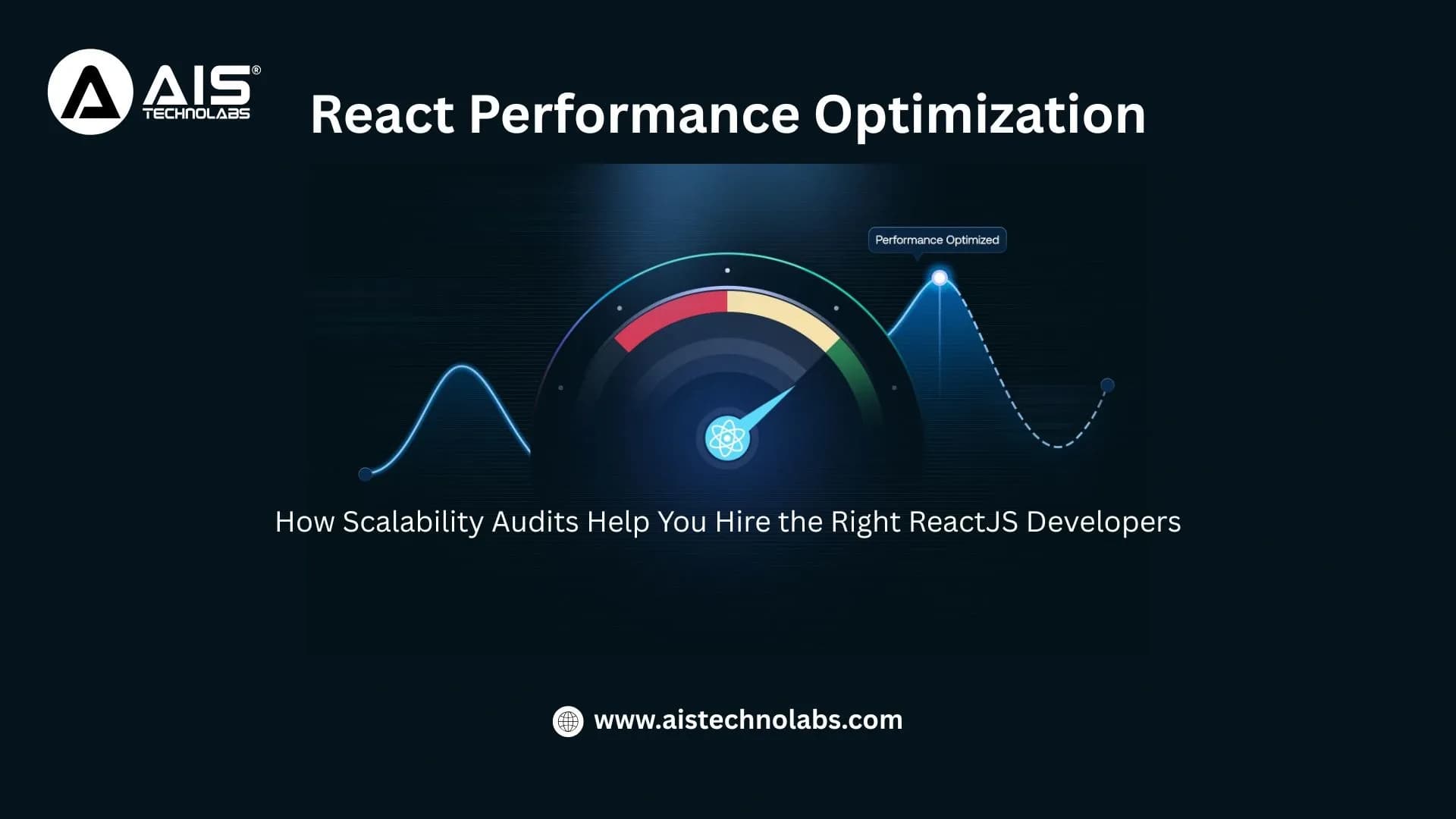 AIS® TECHNOLABS

React Performance Optimization

Performance Optimized

How Scalability Audits Help You Hire the Right ReactJS Developers

www.aistechnolabs.com